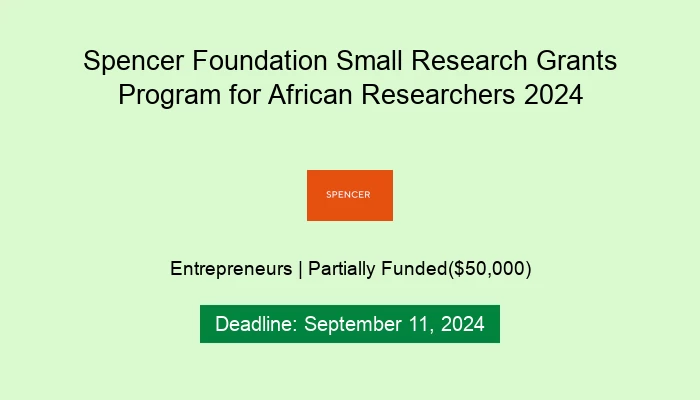 Spencer Foundation Small Research Grants Program for African Researchers 2024

SPENCER

Entrepreneurs | Partially Funded($50,000)

Deadline: September 11, 2024